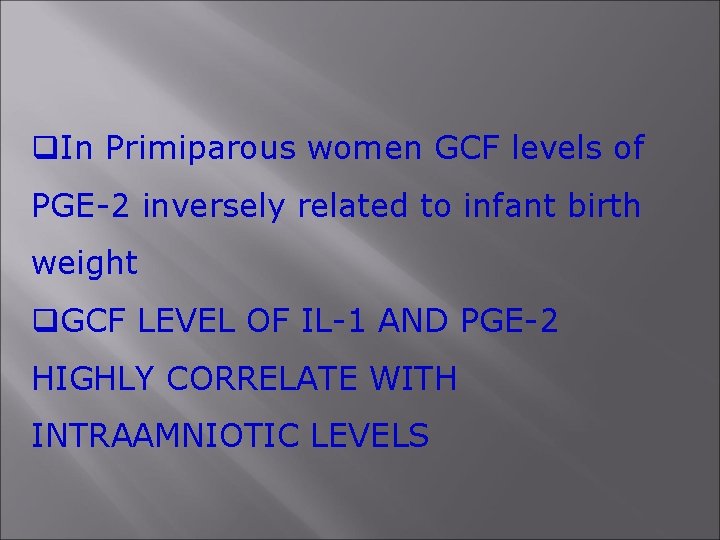 ❑In Primiparous women GCF levels of PGE-2 inversely related to infant birth weight

❑GCF LEVEL OF IL-1 AND PGE-2 HIGHLY CORRELATE WITH INTRAAMNIOTIC LEVELS